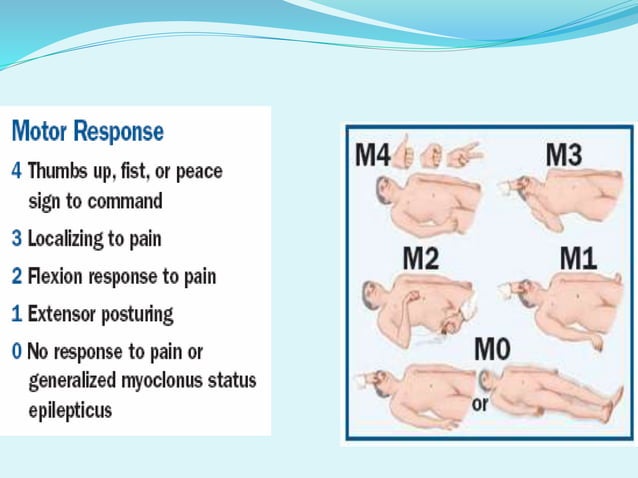 Motor Response

4 Thumbs up, fist, or peace sign to command

3 Localizing to pain

2 Flexion response to pain

1 Extensor posturing

0 No response to pain or generalized myoclonus status epilepticus

M4

M3

M2

M1

M0

or